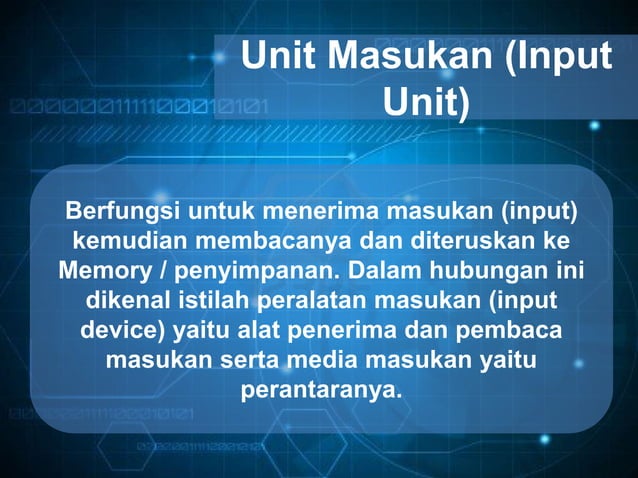 Unit Masukan (Input Unit)

Berfungsi untuk menerima masukan (input) kemudian membacanya dan diteruskan ke Memory / penyimpanan. Dalam hubungan ini dikenal istilah peralatan masukan (input device) yaitu alat penerima dan pembaca masukan serta media masukan yaitu perantaranya.